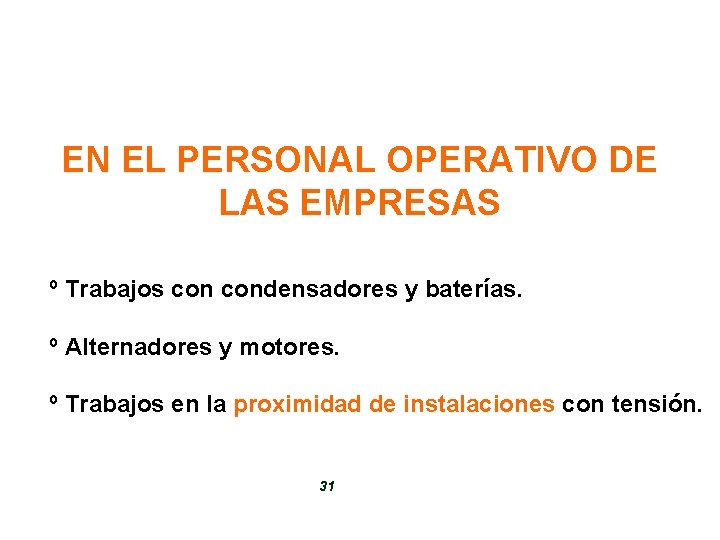 EN EL PERSONAL OPERATIVO DE LAS EMPRESAS

º Trabajos con condensadores y baterías.

º Alternadores y motores.

º Trabajos en la proximidad de instalaciones con tensión.

31